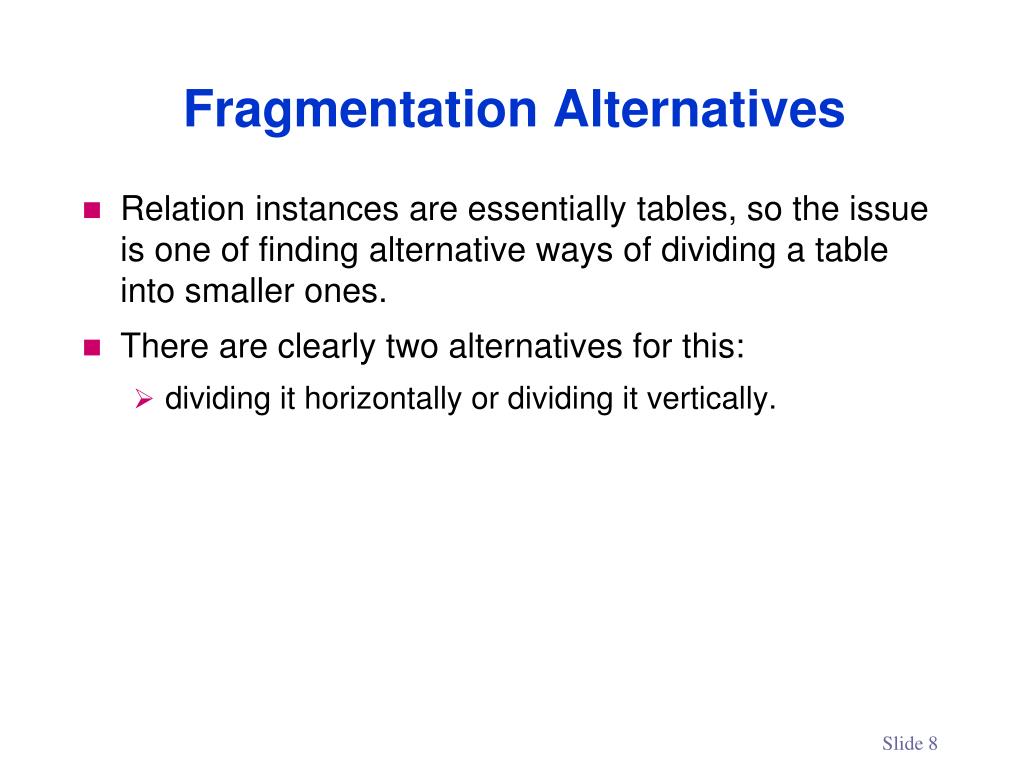 Fragmentation Alternatives

Relation instances are essentially tables, so the issue is one of finding alternative ways of dividing a table into smaller ones.

There are clearly two alternatives for this:

dividing it horizontally or dividing it vertically.

Slide 8